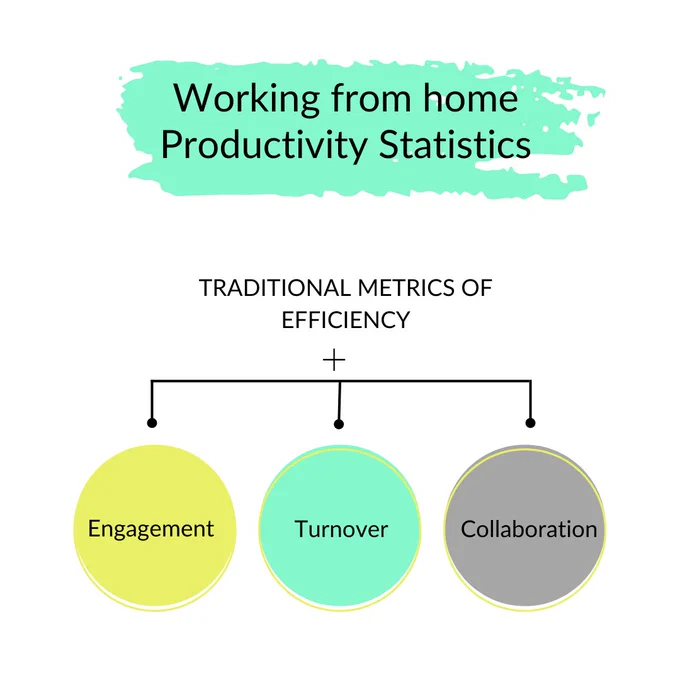 Working from home Productivity Statistics

TRADITIONAL METRICS OF EFFICIENCY

+

Engagement

Turnover

Collaboration